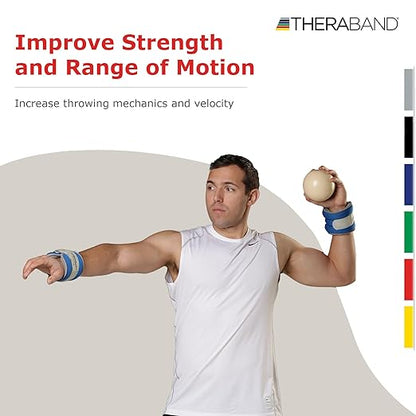 THERABAND

Improve Strength and Range of Motion

Increase throwing mechanics and velocity